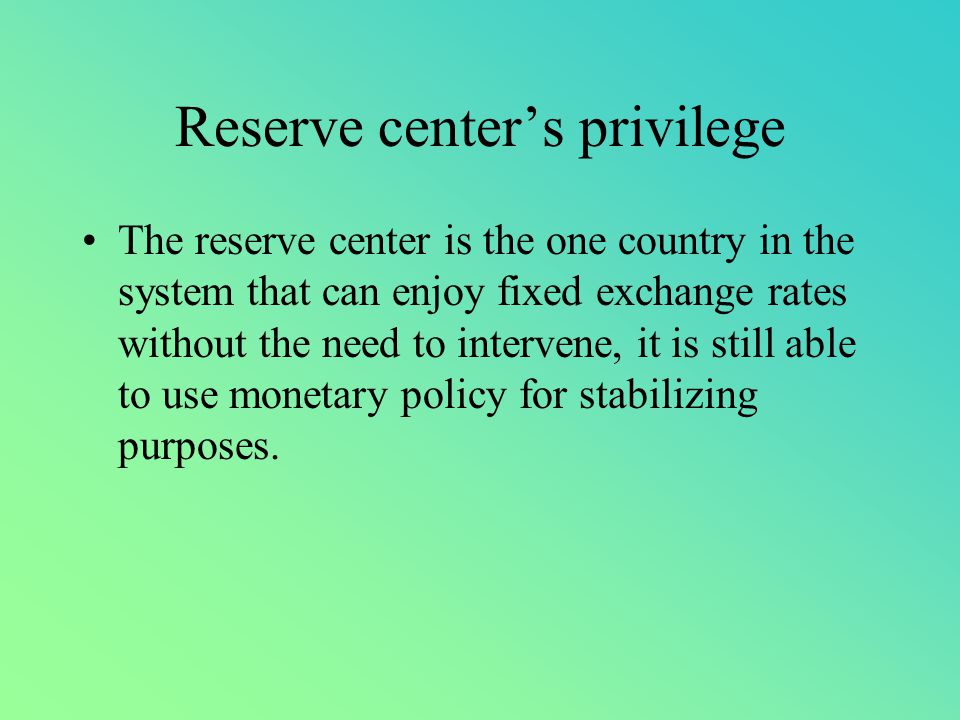 Reserve center’s privilege

• The reserve center is the one country in the system that can enjoy fixed exchange rates without the need to intervene, it is still able to use monetary policy for stabilizing purposes.